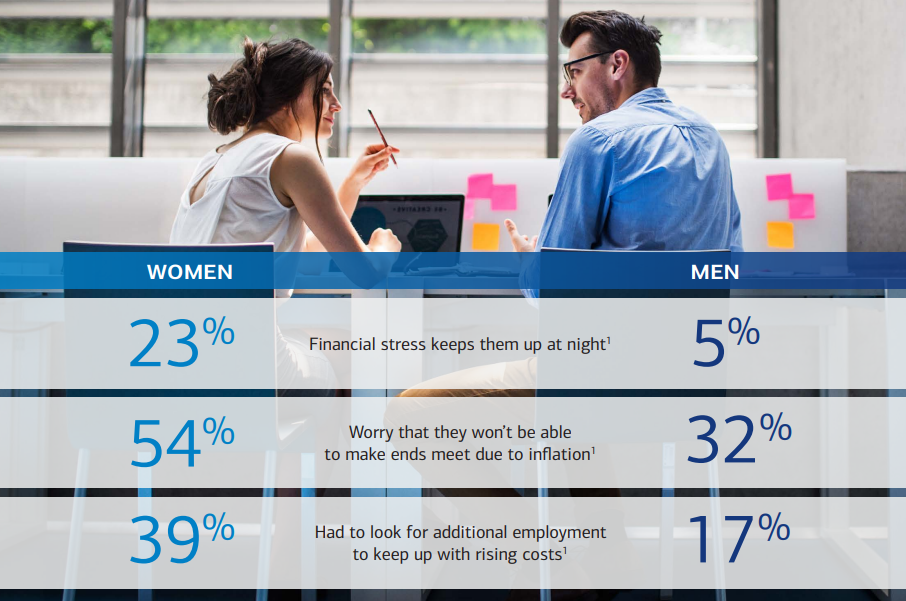 | WOMEN | | MEN |
|---|---|---|
| 23% | Financial stress keeps them up at night$^1$ | 5% |
| 54% | Worry that they won't be able to make ends meet due to inflation$^1$ | 32% |
| 39% | Had to look for additional employment to keep up with rising costs$^1$ | 17% |